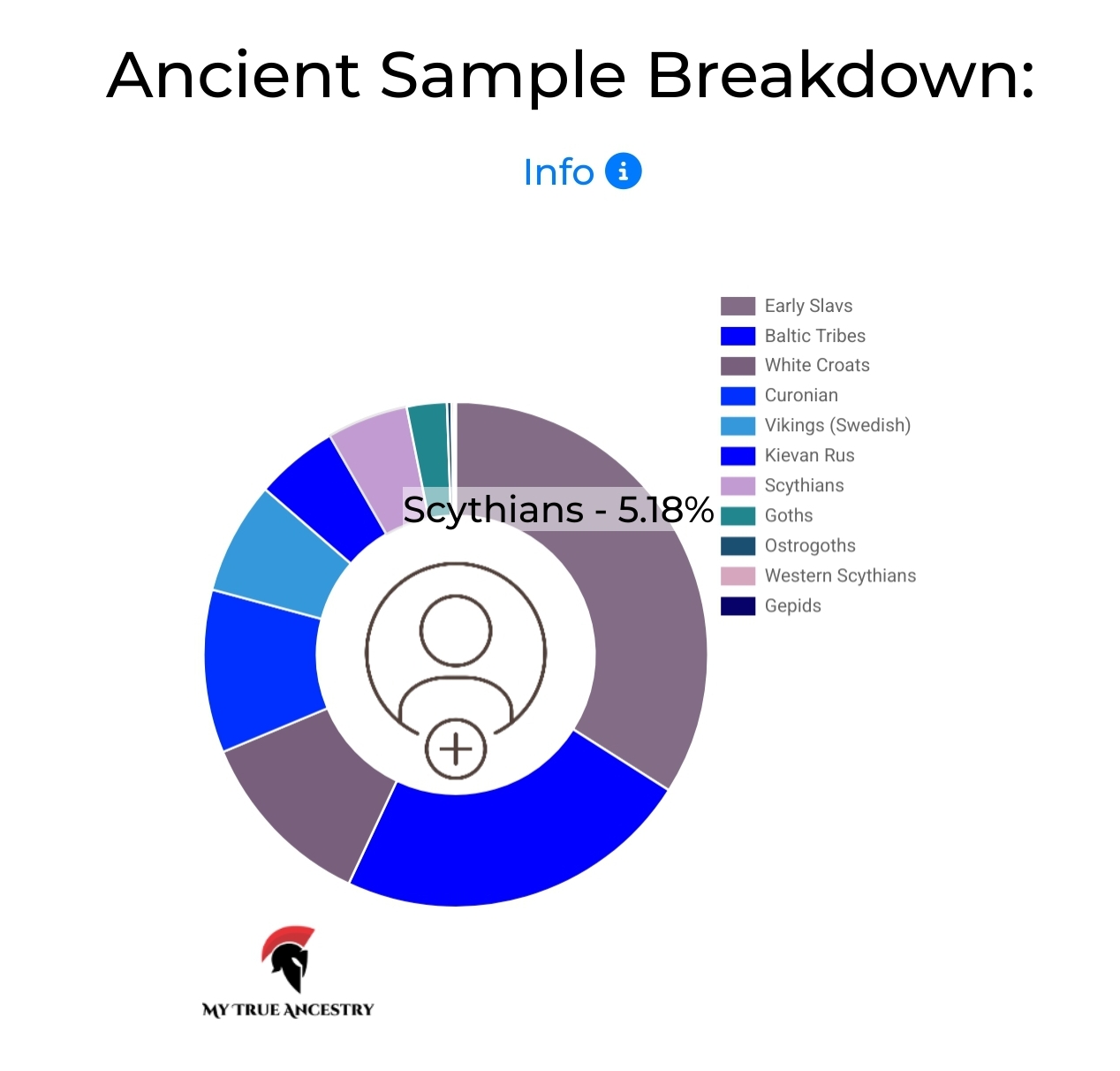 Ancient Sample Breakdown:

Info

Early Slavs
Baltic Tribes
White Croats
Curonian
Vikings (Swedish)
Kievan Rus
Scythians
Goths
Ostrogoths
Western Scythians
Gepids

Scythians - 5.18%

MY TRUE ANCESTRY